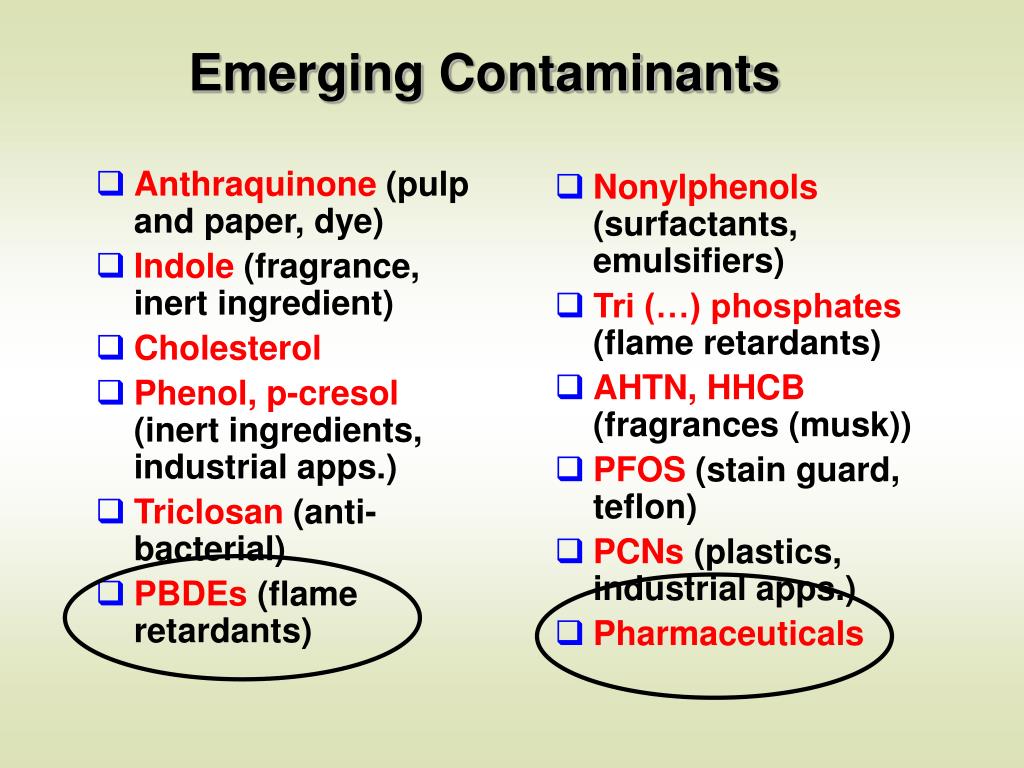 Emerging Contaminants

❑ Anthraquinone (pulp and paper, dye)
❑ Indole (fragrance, inert ingredient)
❑ Cholesterol
❑ Phenol, p-cresol (inert ingredients, industrial apps.)
❑ Triclosan (anti-bacterial)
❑ PBDEs (flame retardants)

❑ Nonylphenols (surfactants, emulsifiers)
❑ Tri (…) phosphates (flame retardants)
❑ AHTN, HHCB (fragrances (musk))
❑ PFOS (stain guard, teflon)
❑ PCNs (plastics, industrial apps.)
❑ Pharmaceuticals